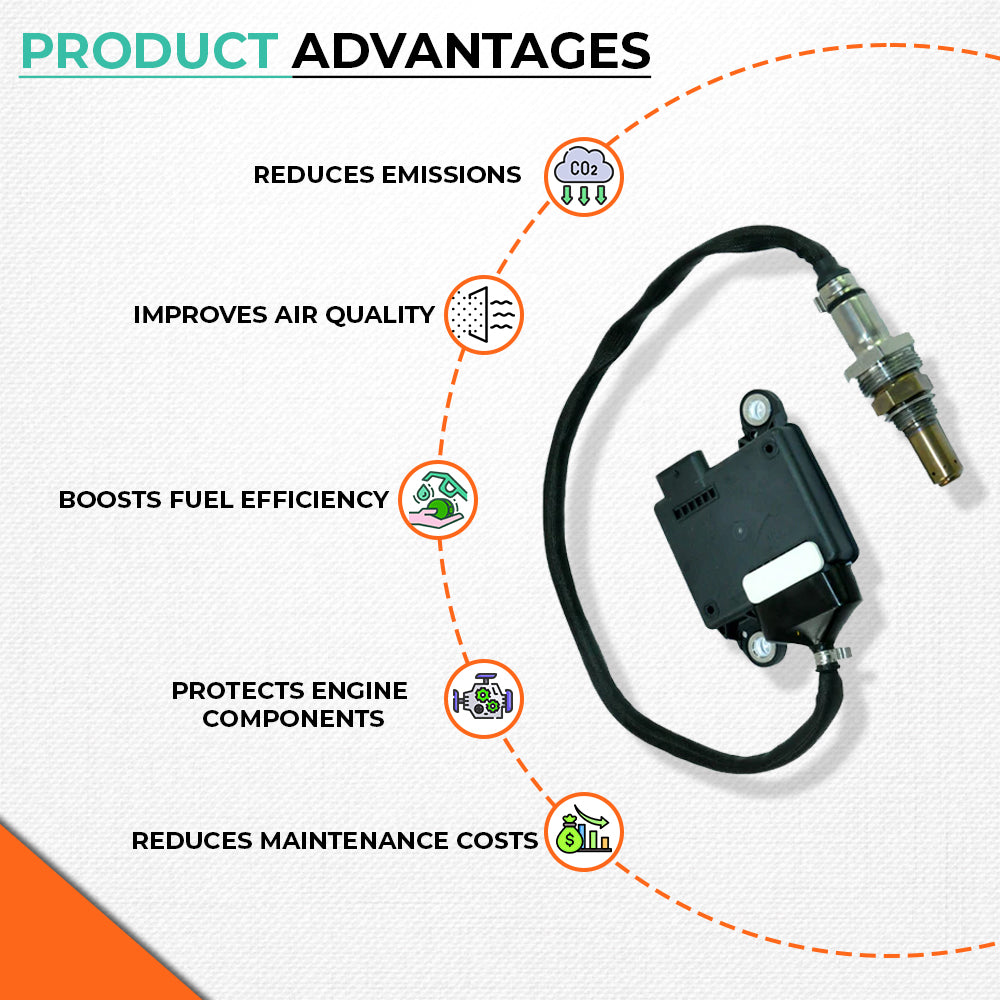 PRODUCT ADVANTAGES

REDUCES EMISSIONS

$CO_2$

IMPROVES AIR QUALITY

BOOSTS FUEL EFFICIENCY

PROTECTS ENGINE COMPONENTS

REDUCES MAINTENANCE COSTS

$